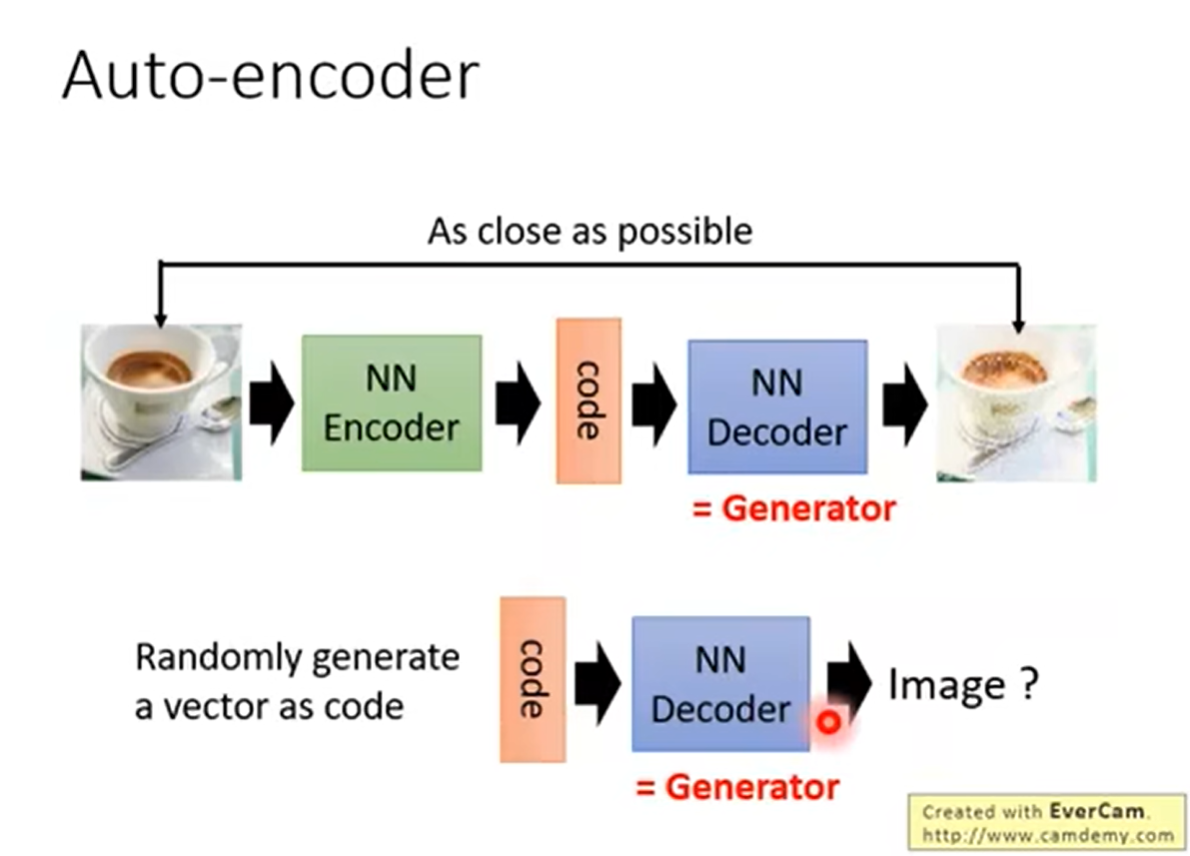 Auto-encoder

As close as possible

NN Encoder

code

NN Decoder

= Generator

Randomly generate a vector as code

code

NN Decoder

Image ?

= Generator

Created with EverCam.
http://www.camdemy.com